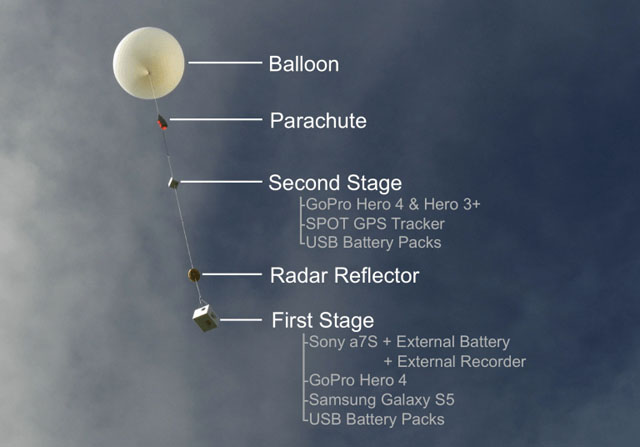 Balloon

Parachute

Second Stage

GoPro Hero 4 & Hero 3+
SPOT GPS Tracker
USB Battery Packs

Radar Reflector

First Stage

Sony a7S + External Battery
+ External Recorder
GoPro Hero 4
Samsung Galaxy S5
USB Battery Packs